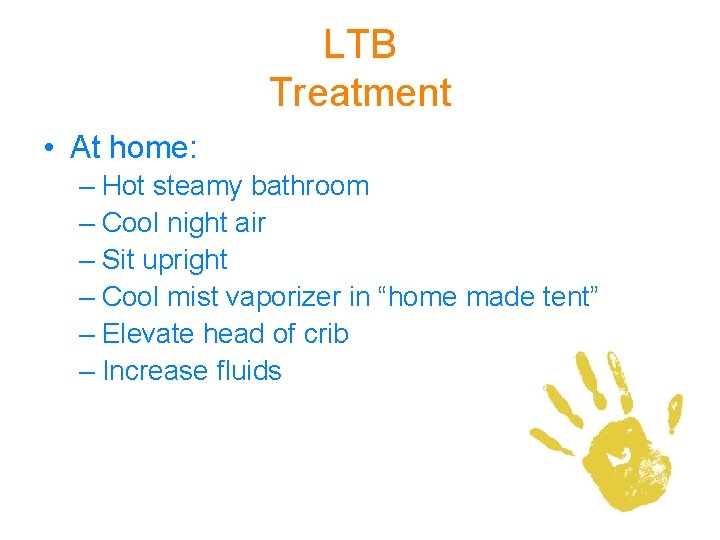 LTB
Treatment

• At home:
– Hot steamy bathroom
– Cool night air
– Sit upright
– Cool mist vaporizer in “home made tent”
– Elevate head of crib
– Increase fluids